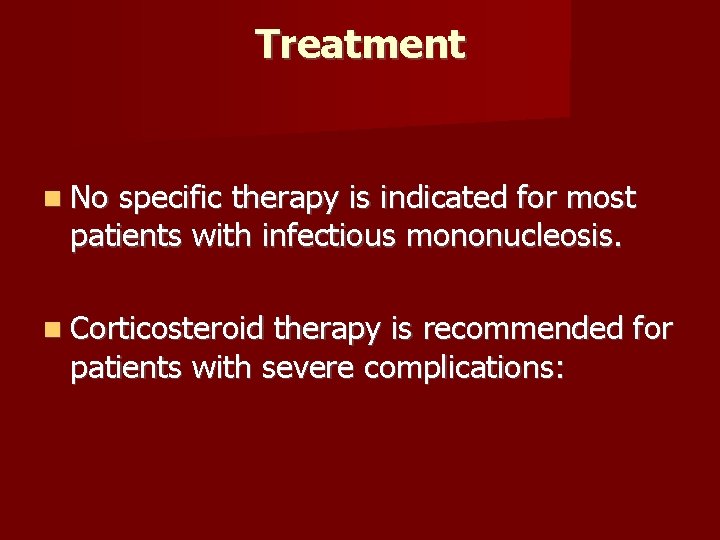 Treatment

No specific therapy is indicated for most patients with infectious mononucleosis.

Corticosteroid therapy is recommended for patients with severe complications: